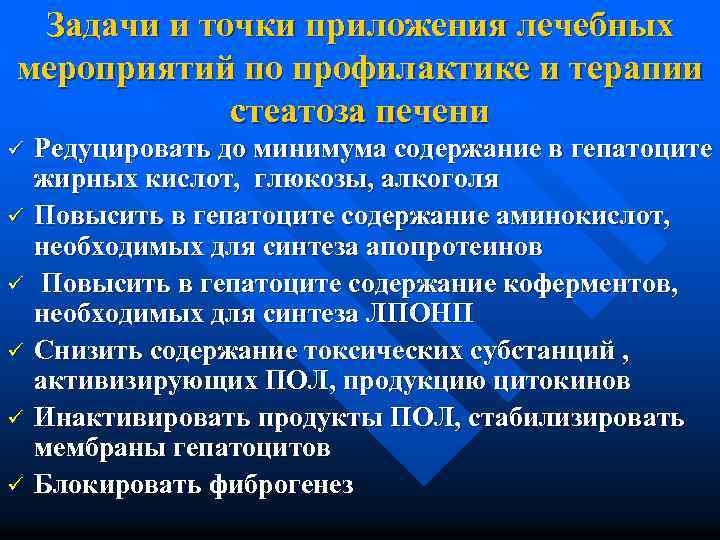 Задачи и точки приложения лечебных мероприятий по профилактике и терапии стеатоза печени

✓ Редуцировать до минимума содержание в гепатоците жирных кислот, глюкозы, алкоголя
✓ Повысить в гепатоците содержание аминокислот, необходимых для синтеза апопротеинов
✓ Повысить в гепатоците содержание коферментов, необходимых для синтеза ЛПОНП
✓ Снизить содержание токсических субстанций , активизирующих ПОЛ, продукцию цитокинов
✓ Инактивировать продукты ПОЛ, стабилизировать мембраны гепатоцитов
✓ Блокировать фиброгенез